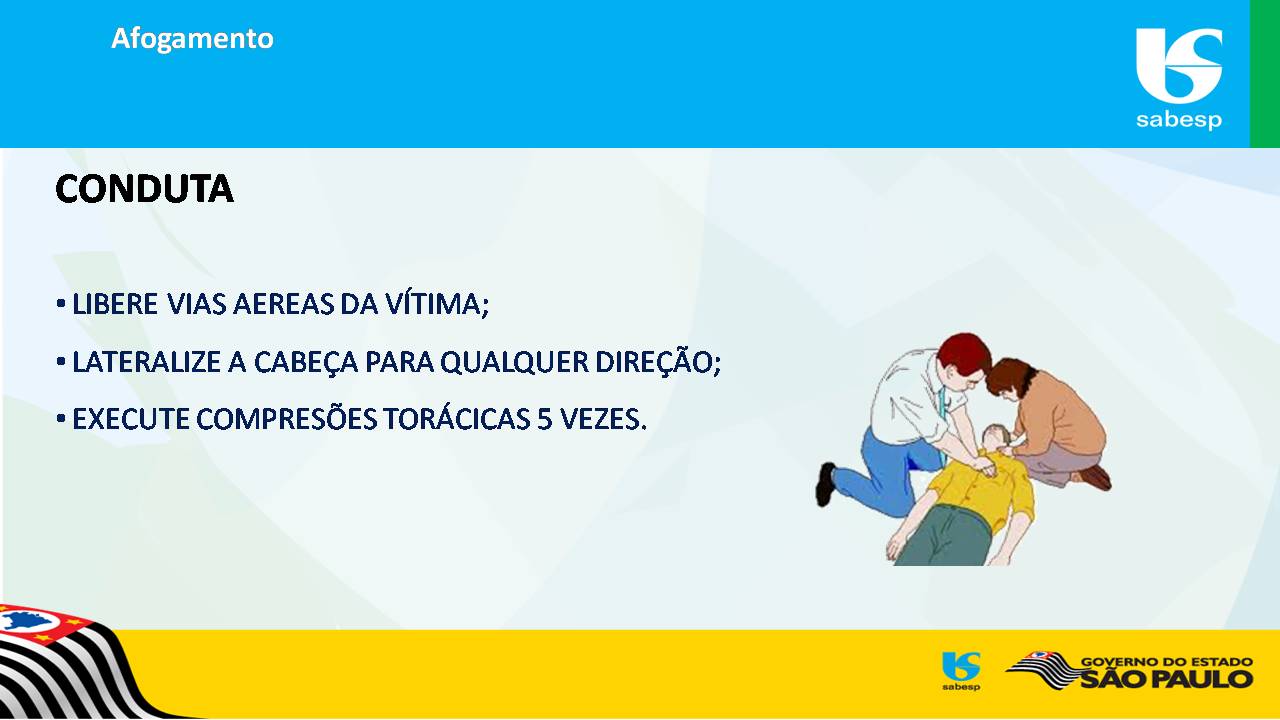 Afogamento

sabesp

CONDUTA

• LIBERE VIAS AEREAS DA VÍTIMA;

• LATERALIZE A CABEÇA PARA QUALQUER DIREÇÃO;

• EXECUTE COMPRESÕES TORÁCICAS 5 VEZES.

sabesp

GOVERNO DO ESTADO
SÃO PAULO